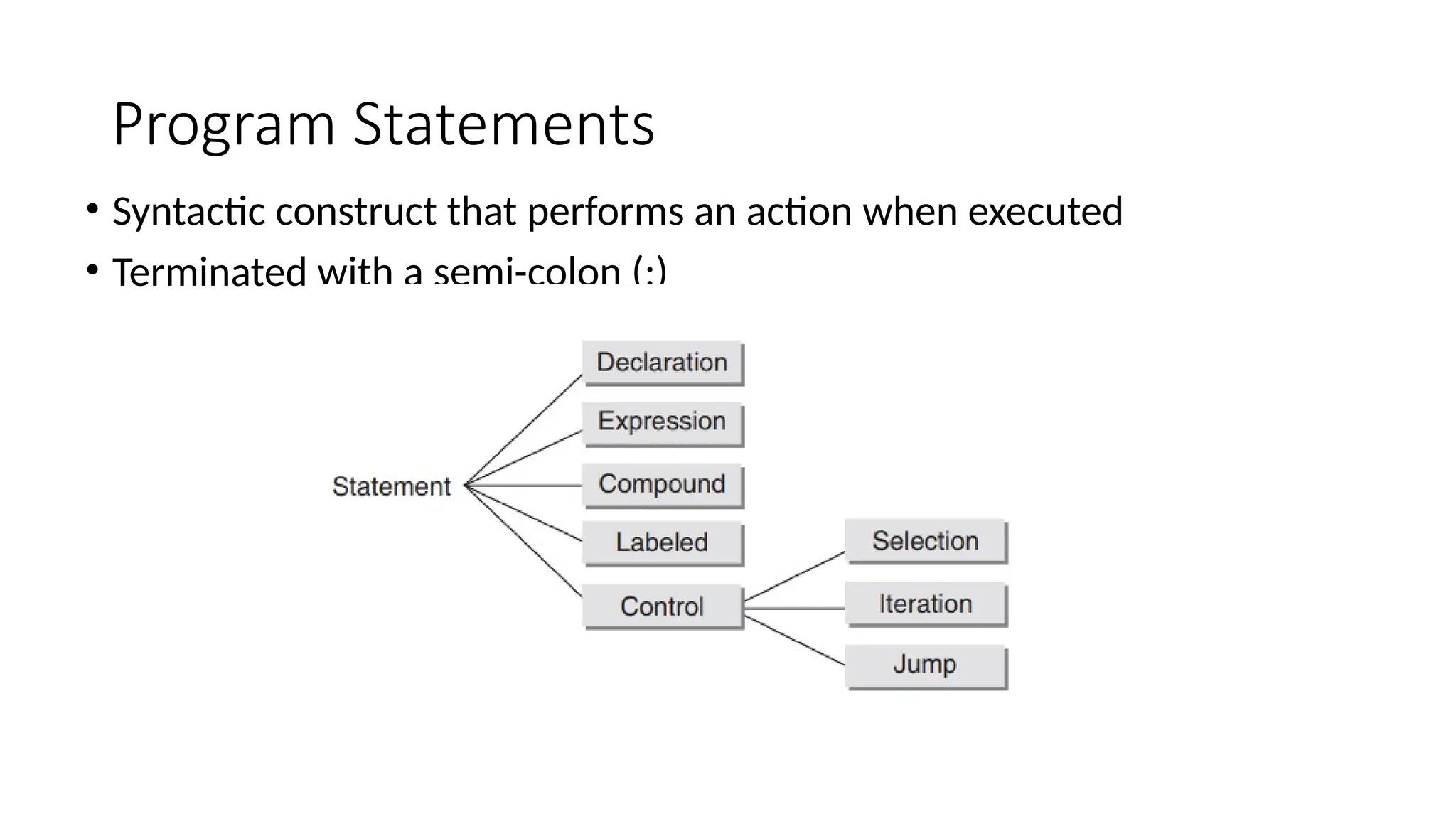 Program Statements

• Syntactic construct that performs an action when executed
• Terminated with a semi-colon (;)

Statement
Declaration
Expression
Compound
Labeled
Control
Selection
Iteration
Jump